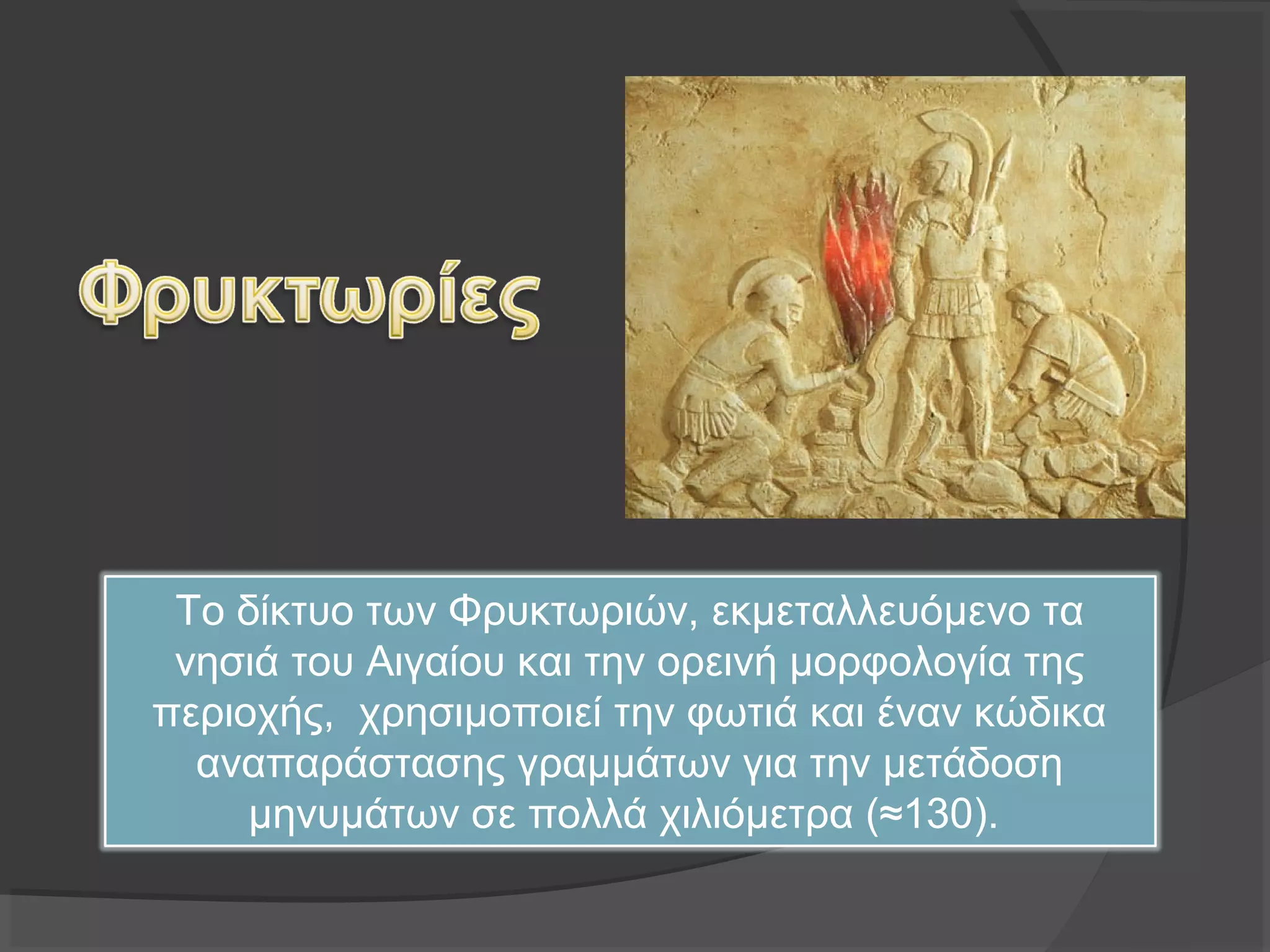 Φρυκτωρίες

Το δίκτυο των Φρυκτωριών, εκμεταλλευόμενο τα νησιά του Αιγαίου και την ορεινή μορφολογία της περιοχής,  χρησιμοποιεί την φωτιά και έναν κώδικα αναπαράστασης γραμμάτων για την μετάδοση μηνυμάτων σε πολλά χιλιόμετρα (≈130).